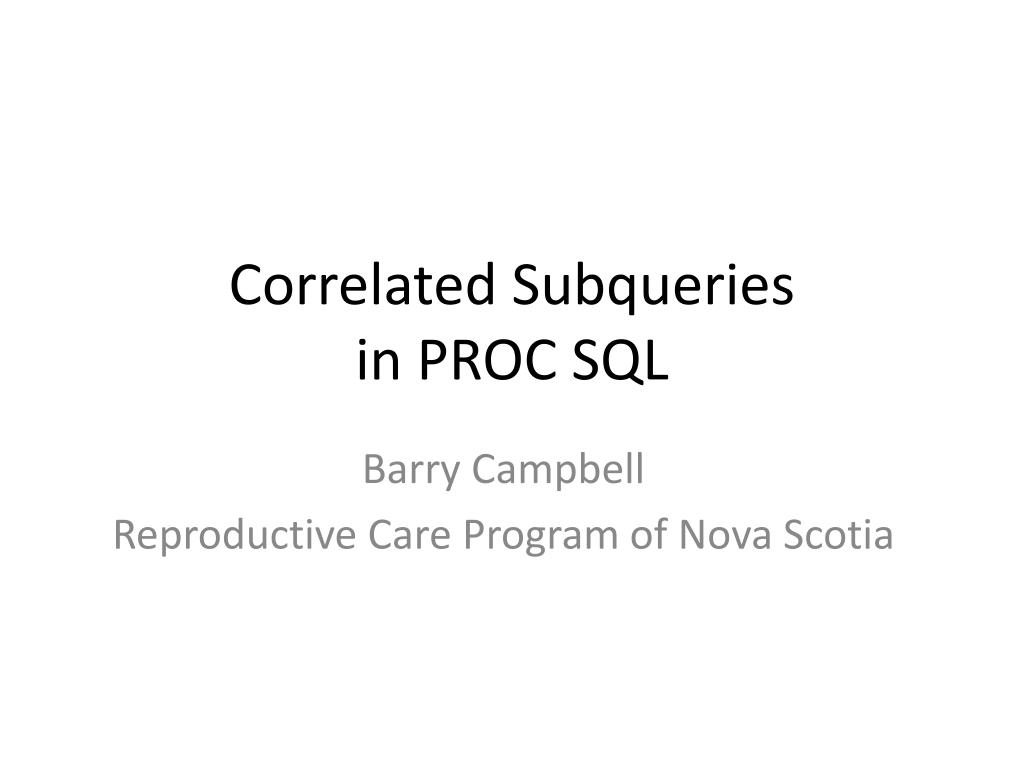 Correlated Subqueries
in PROC SQL

Barry Campbell
Reproductive Care Program of Nova Scotia